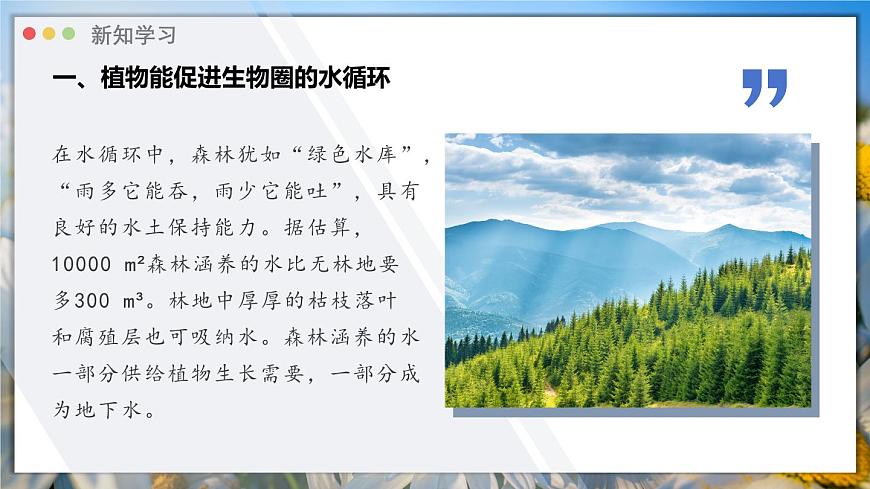 新知学习

一、植物能促进生物圈的水循环

在水循环中，森林犹如“绿色水库”，“雨多它能吞，雨少它能吐”，具有良好的水土保持能力。据估算，10000 $m^2$森林涵养的水比无林地要多300 $m^3$。林地中厚厚的枯枝落叶和腐殖层也可吸纳水。森林涵养的水一部分供给植物生长需要，一部分成为地下水。